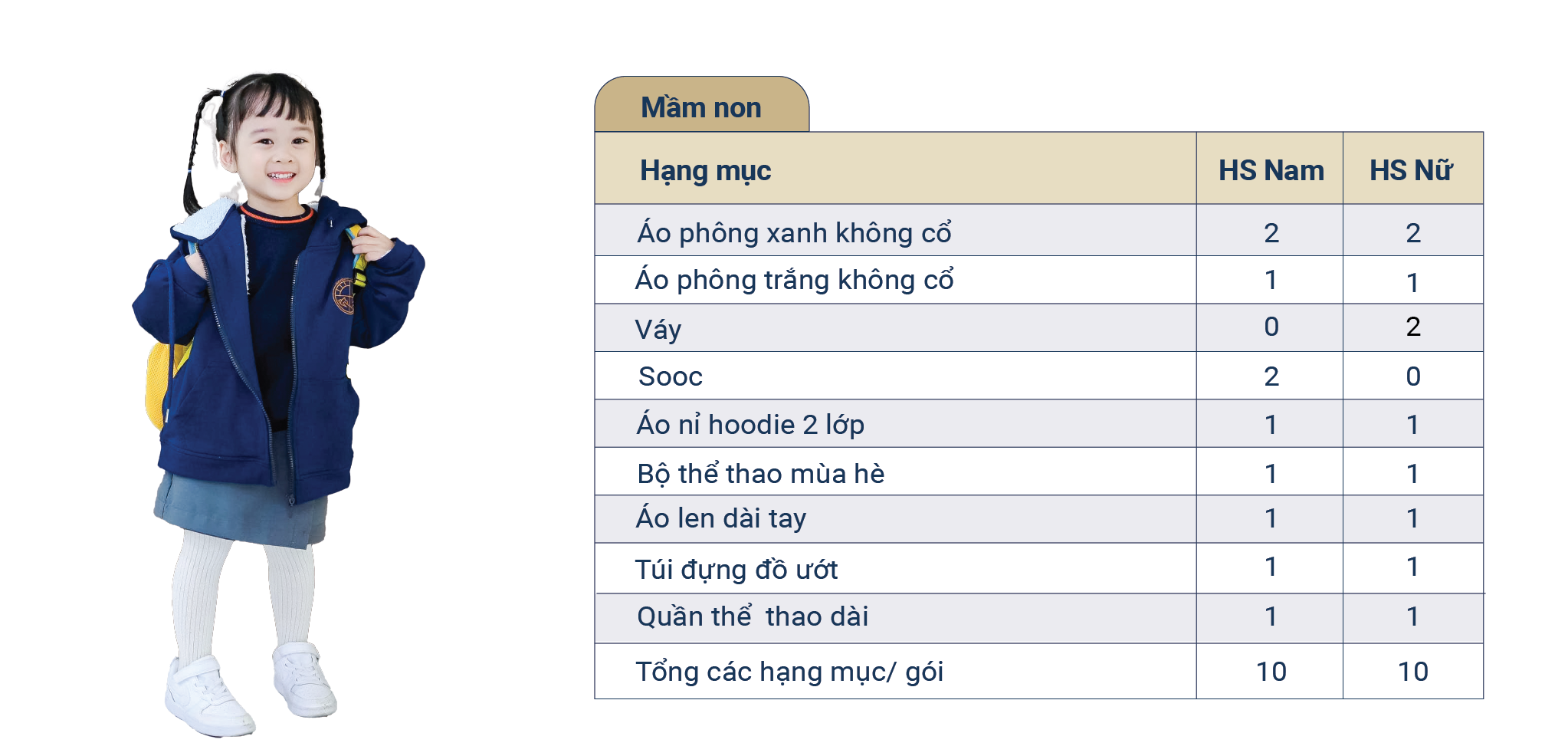 Mầm non

| Hạng mục | HS Nam | HS Nữ |
|---|---|---|
| Áo phông xanh không cổ | 2 | 2 |
| Áo phông trắng không cổ | 1 | 1 |
| Váy | 0 | 2 |
| Sooc | 2 | 0 |
| Áo nỉ hoodie 2 lớp | 1 | 1 |
| Bộ thể thao mùa hè | 1 | 1 |
| Áo len dài tay | 1 | 1 |
| Túi đựng đồ ướt | 1 | 1 |
| Quần thể  thao dài | 1 | 1 |
| Tổng các hạng mục/ gói | 10 | 10 |